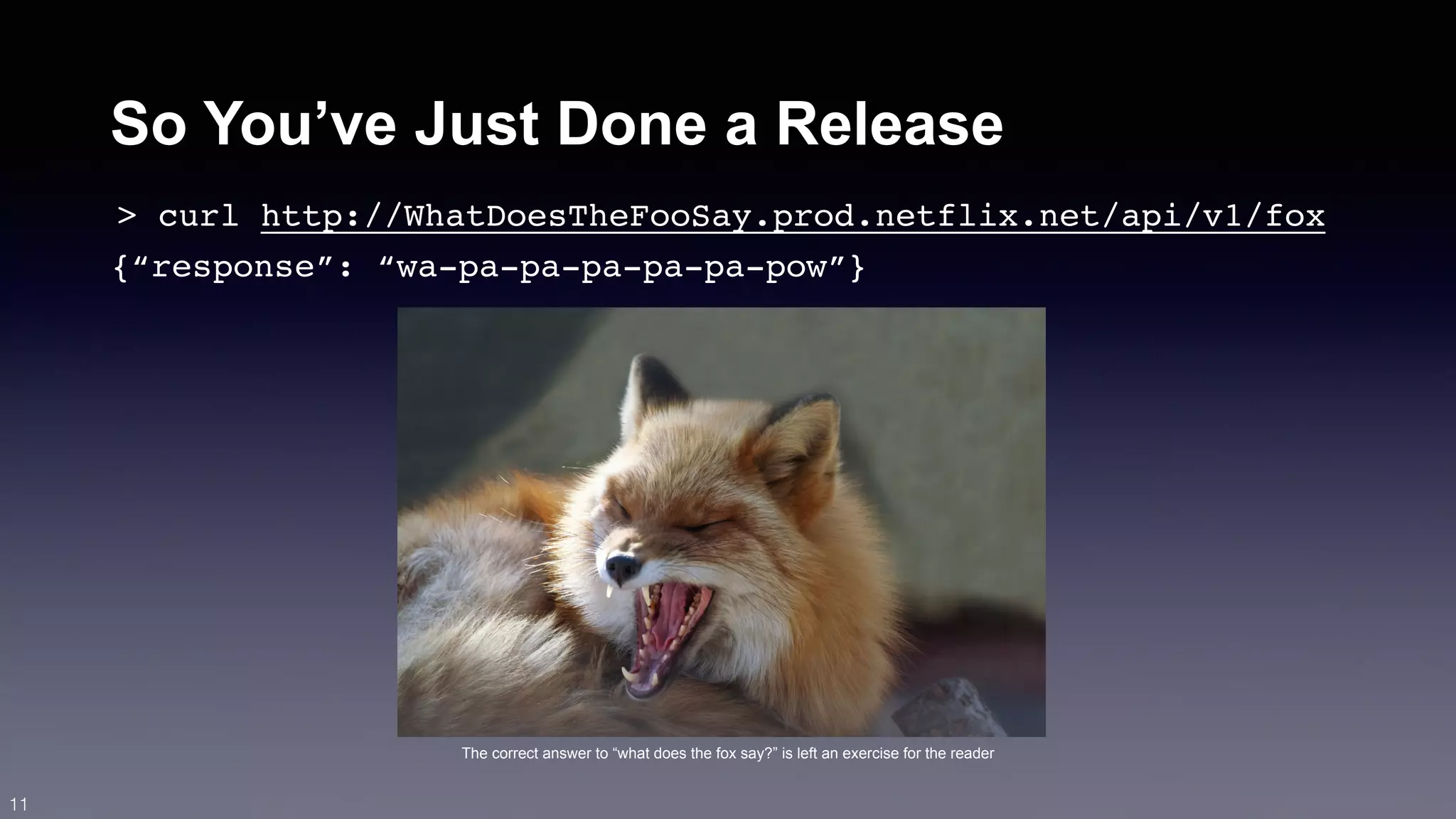 So You’ve Just Done a Release

> curl http://WhatDoesTheFooSay.prod.netflix.net/api/v1/fox

{“response”: “wa-pa-pa-pa-pa-pa-pow”}

The correct answer to “what does the fox say?” is left an exercise for the reader

11